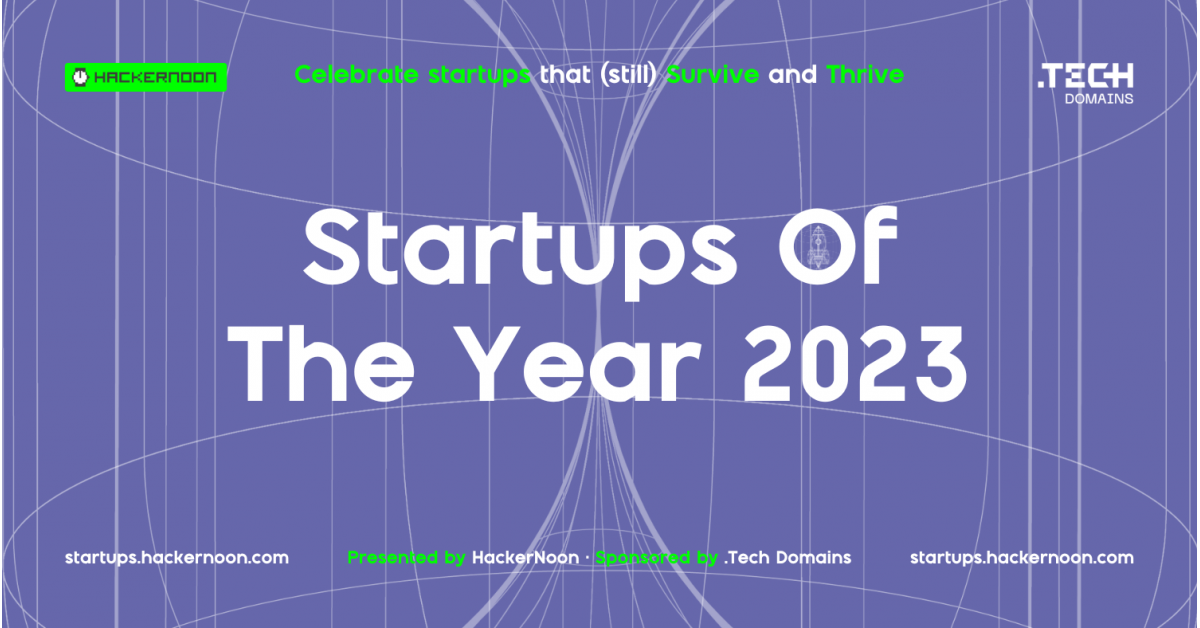 HACKERNOON

Celebrate startups that (still) Survive and Thrive

.TECH DOMAINS

Startups Of The Year 2023

startups.hackernoon.com

Presented by HackerNoon · Sponsored by .Tech Domains

startups.hackernoon.com